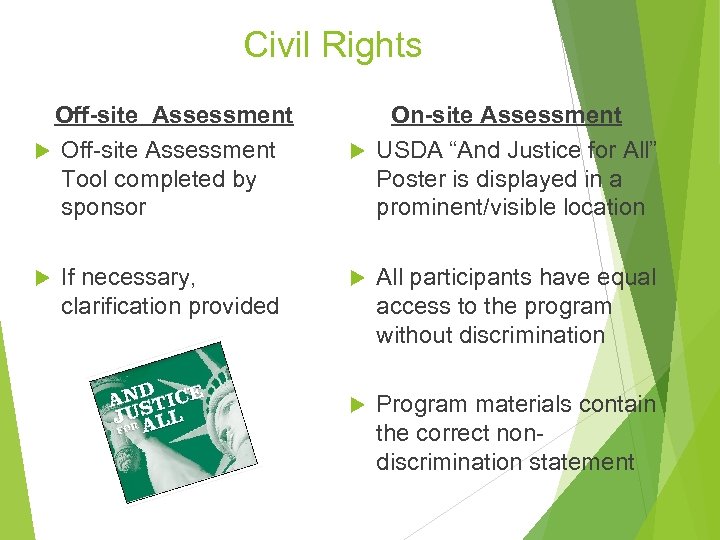 Civil Rights

Off-site Assessment

Off-site Assessment Tool completed by sponsor

If necessary, clarification provided

AND JUSTICE FOR ALL

On-site Assessment

USDA “And Justice for All” Poster is displayed in a prominent/visible location

All participants have equal access to the program without discrimination

Program materials contain the correct non-discrimination statement